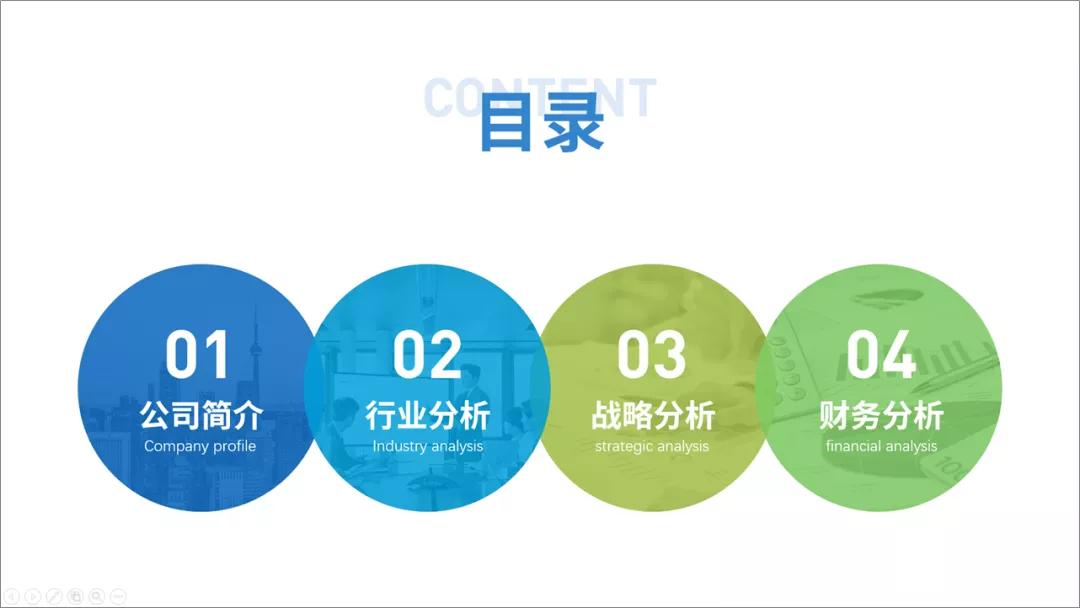 CONTENT
目录

01
公司简介
Company profile

02
行业分析
Industry analysis

03
战略分析
strategic analysis

04
财务分析
financial analysis